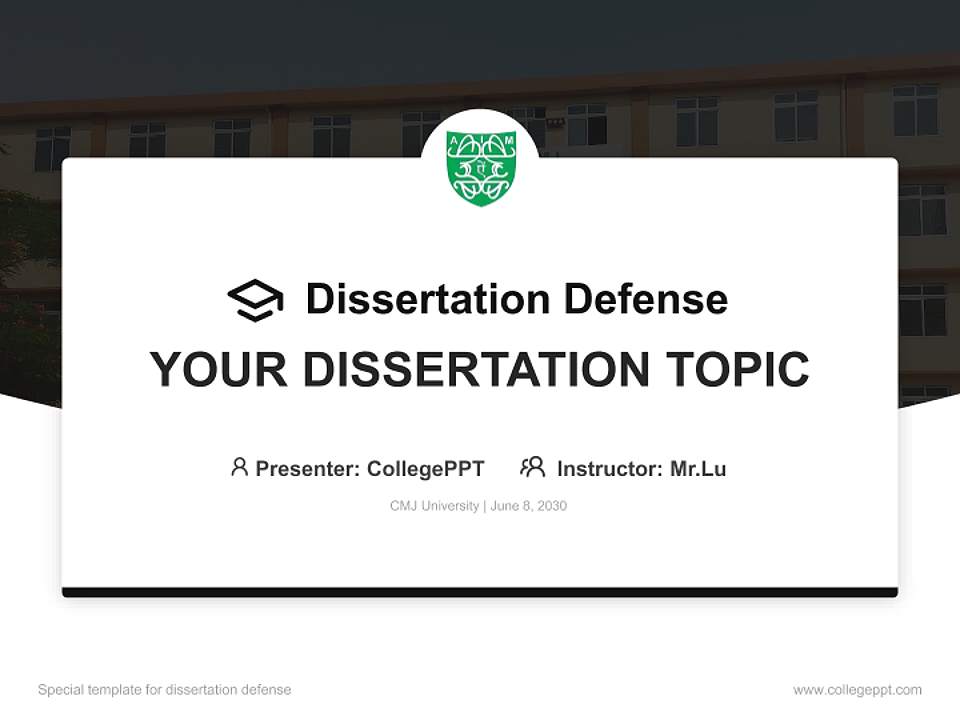 A M

Dissertation Defense

YOUR DISSERTATION TOPIC

Presenter: CollegePPT Instructor: Mr.Lu

CMJ University | June 8, 2030

Special template for dissertation defense

www.collegeppt.com